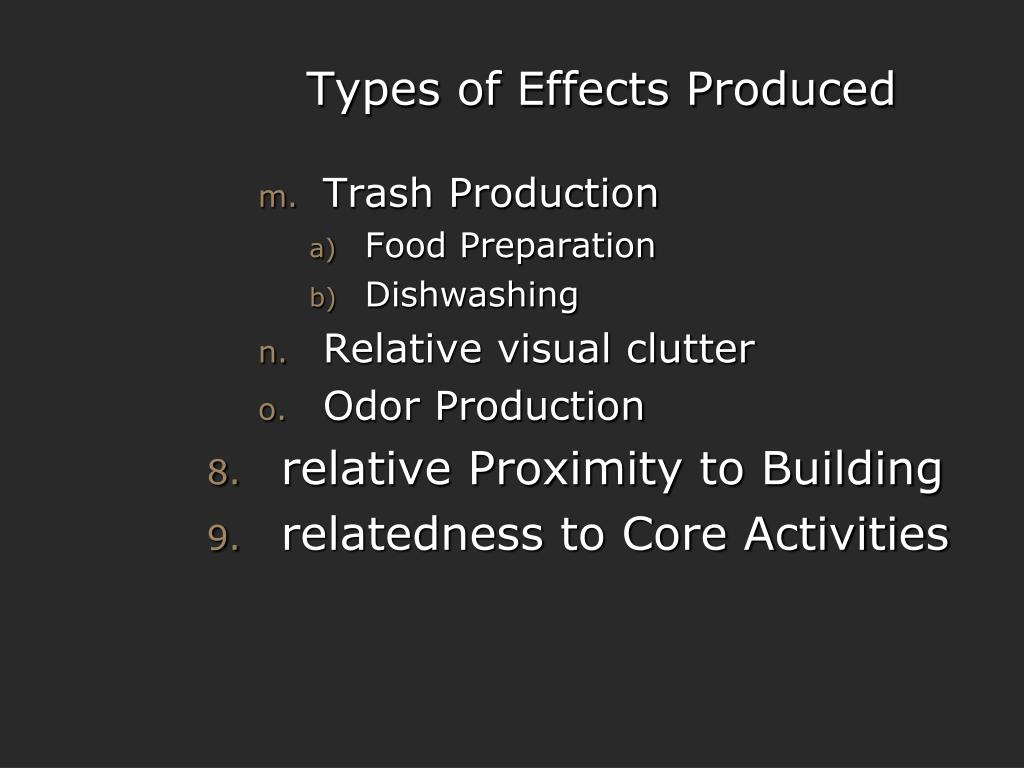 Types of Effects Produced

m. Trash Production
a) Food Preparation
b) Dishwashing
n. Relative visual clutter
o. Odor Production
8. relative Proximity to Building
9. relatedness to Core Activities